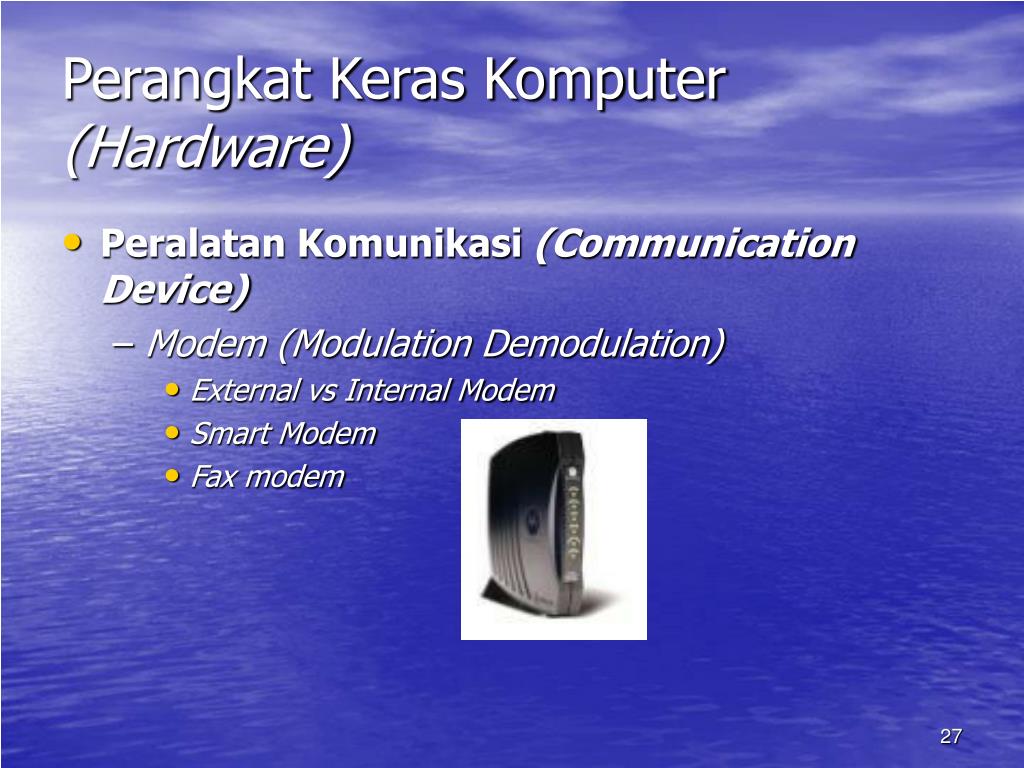 Perangkat Keras Komputer (Hardware)

• Peralatan Komunikasi (Communication Device)
– Modem (Modulation Demodulation)
• External vs Internal Modem
• Smart Modem
• Fax modem

27